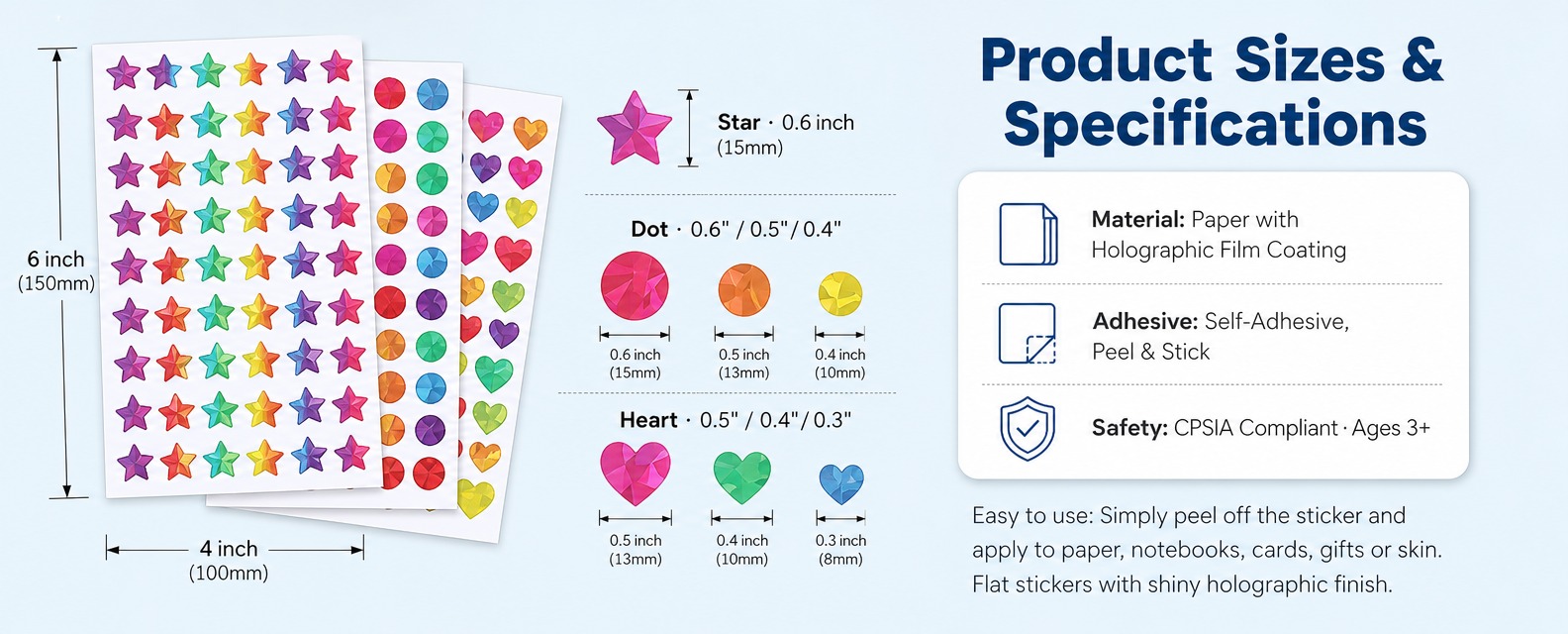 6 inch
(150mm)

4 inch
(100mm)

Star · 0.6 inch
(15mm)

Dot · 0.6" / 0.5" / 0.4"

0.6 inch
(15mm)

0.5 inch
(13mm)

0.4 inch
(10mm)

Heart · 0.5" / 0.4" / 0.3"

0.5 inch
(13mm)

0.4 inch
(10mm)

0.3 inch
(8mm)

Product Sizes & Specifications

Material: Paper with Holographic Film Coating

Adhesive: Self-Adhesive, Peel & Stick

Safety: CPSIA Compliant · Ages 3+

Easy to use: Simply peel off the sticker and apply to paper, notebooks, cards, gifts or skin. Flat stickers with shiny holographic finish.